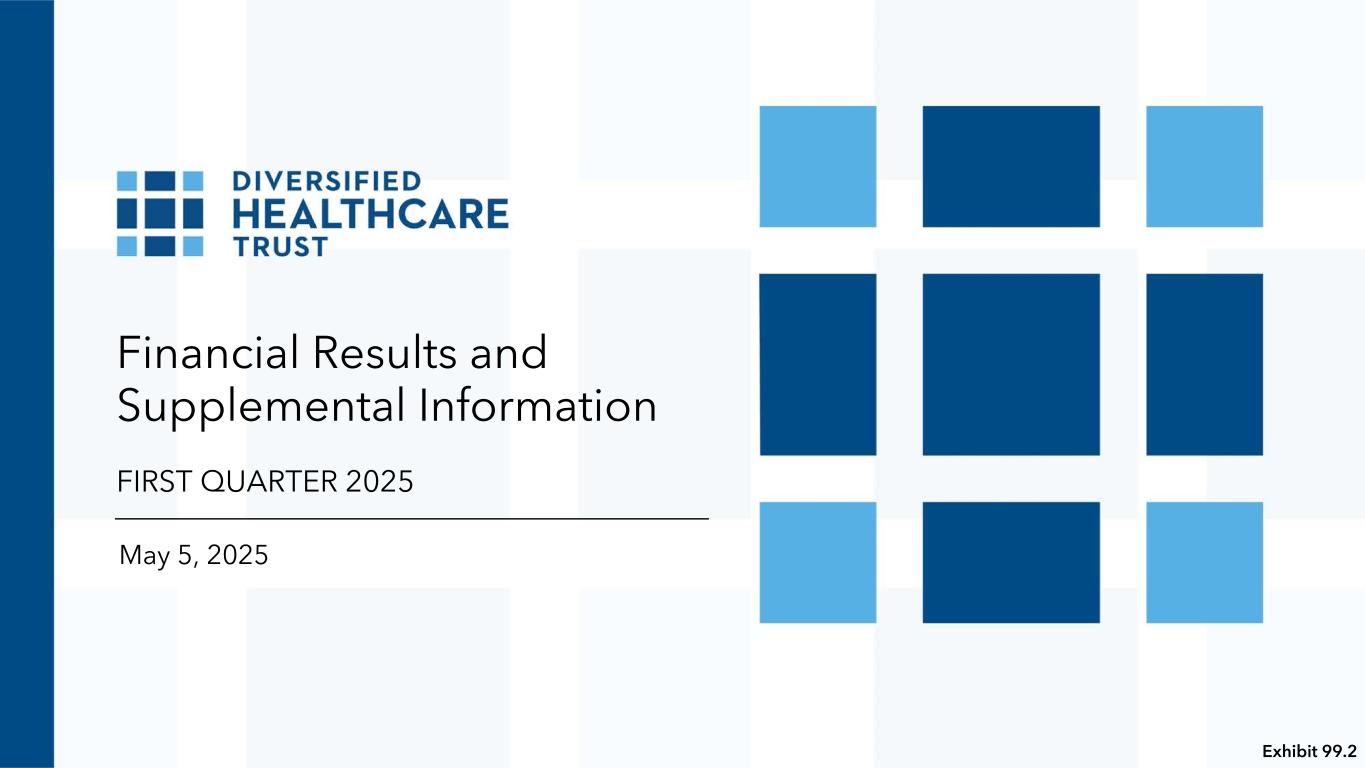 DIVERSIFIED
HEALTHCARE
TRUST

Financial Results and Supplemental Information

FIRST QUARTER 2025

May 5, 2025

Exhibit 99.2